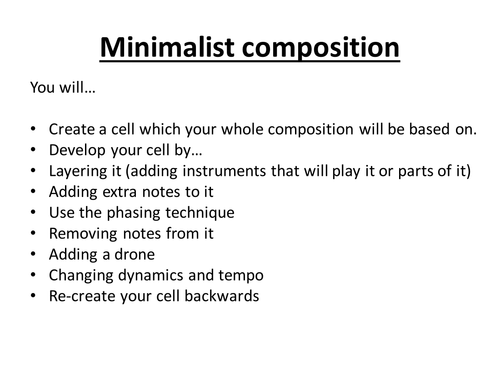 Minimalist composition

You will…

• Create a cell which your whole composition will be based on.
• Develop your cell by…
• Layering it (adding instruments that will play it or parts of it)
• Adding extra notes to it
• Use the phasing technique
• Removing notes from it
• Adding a drone
• Changing dynamics and tempo
• Re-create your cell backwards